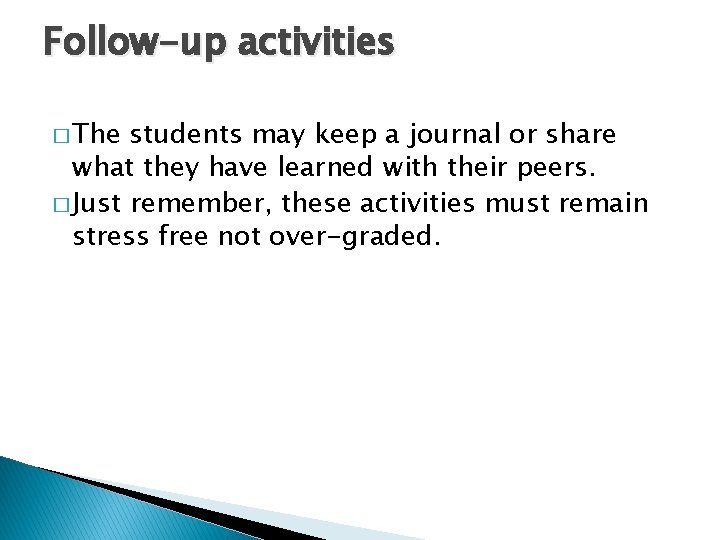 Follow-up activities

□ The students may keep a journal or share what they have learned with their peers.

□ Just remember, these activities must remain stress free not over-graded.